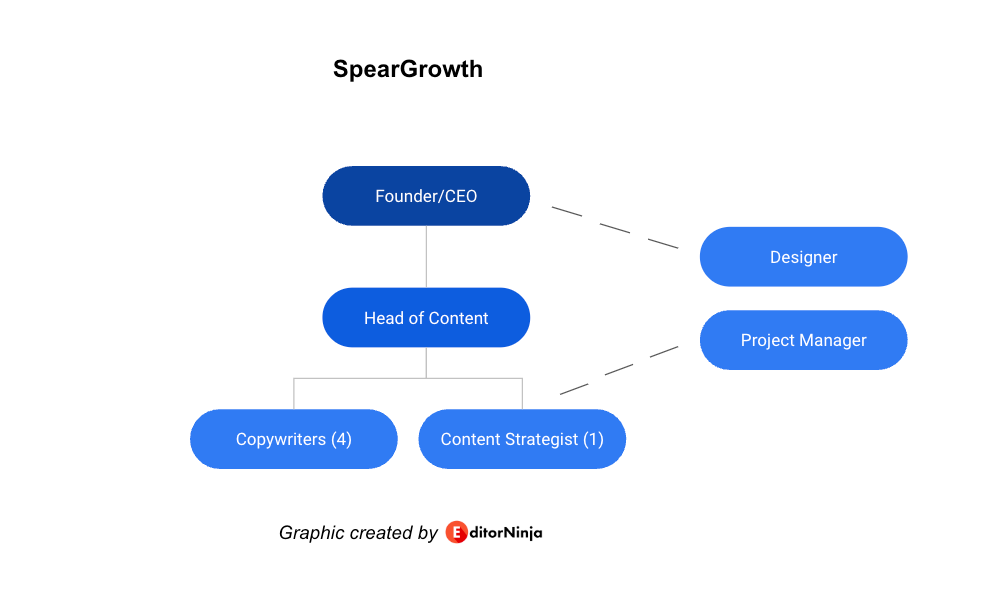 SpearGrowth

Founder/CEO

Designer

Head of Content

Project Manager

Copywriters (4)

Content Strategist (1)

Graphic created by EditorNinja